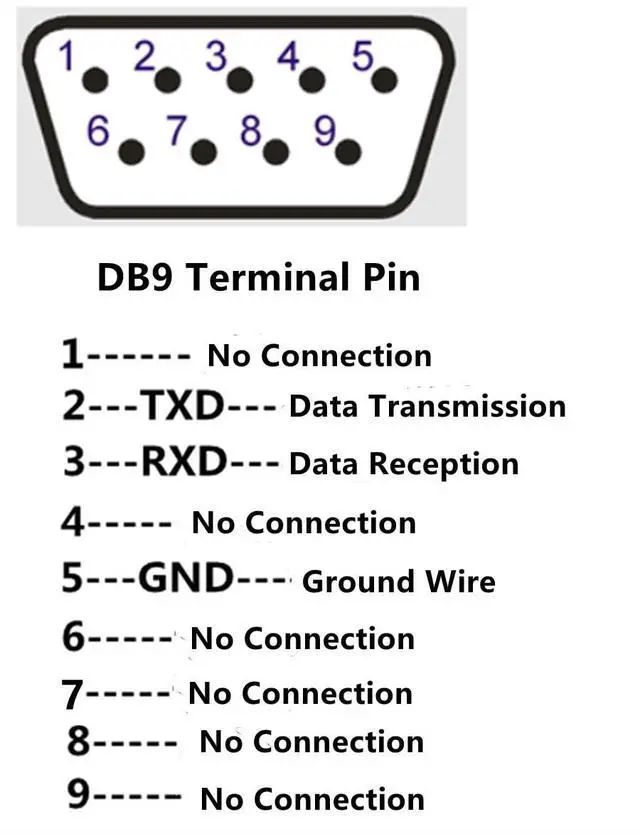 1 2 3 4 5
6 7 8 9

DB9 Terminal Pin

1------ No Connection
2---TXD--- Data Transmission
3---RXD--- Data Reception
4----- No Connection
5---GND--- Ground Wire
6----- No Connection
7----- No Connection
8----- No Connection
9----- No Connection